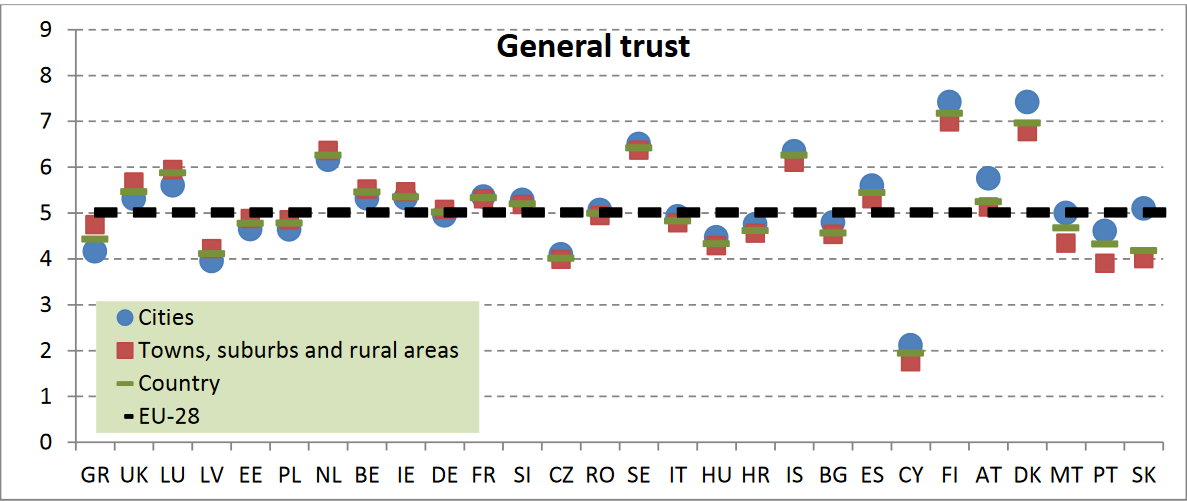 General trust

9
8
7
6
5
4
3
2
1
0

Cities
Towns, suburbs and rural areas
Country
EU-28

GR UK LU LV EE PL NL BE IE DE FR SI CZ RO SE IT HU HR IS BG ES CY FI AT DK MT PT SK